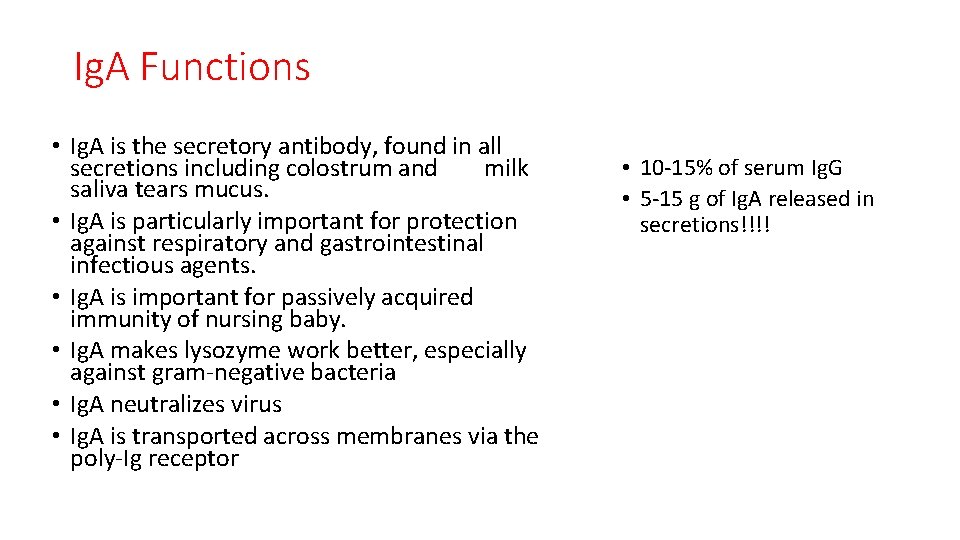 IgA Functions

• IgA is the secretory antibody, found in all secretions including colostrum and milk saliva tears mucus.
• IgA is particularly important for protection against respiratory and gastrointestinal infectious agents.
• IgA is important for passively acquired immunity of nursing baby.
• IgA makes lysozyme work better, especially against gram-negative bacteria
• IgA neutralizes virus
• IgA is transported across membranes via the poly-Ig receptor

• 10-15% of serum IgG
• 5-15 g of IgA released in secretions!!!!